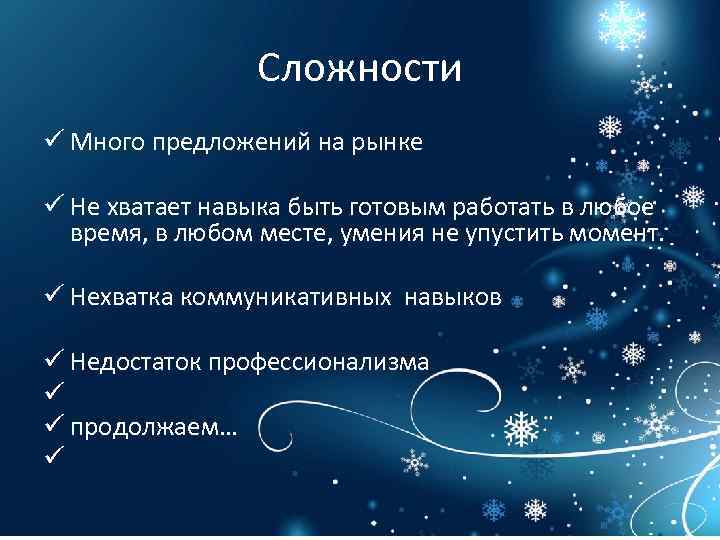 Сложности

✓ Много предложений на рынке

✓ Не хватает навыка быть готовым работать в любое время, в любом месте, умения не упустить момент.

✓ Нехватка коммуникативных навыков

✓ Недостаток профессионализма
✓
✓ продолжаем…
✓